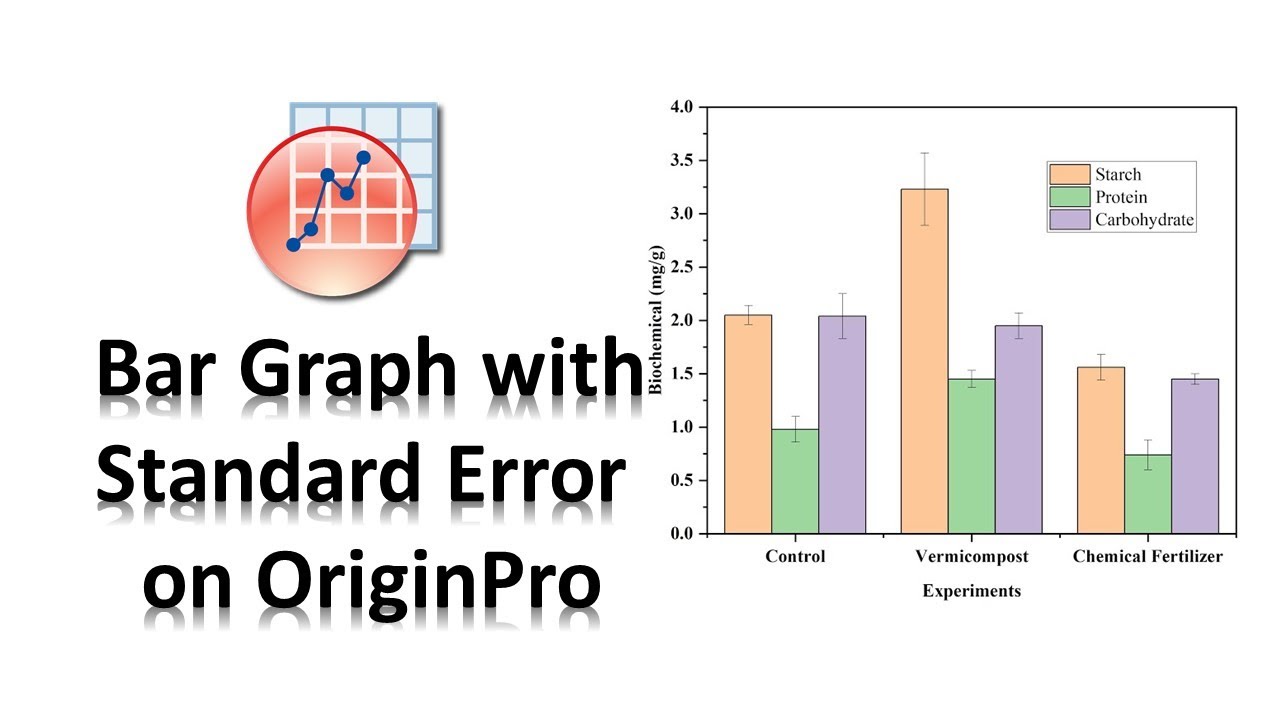 Bar Graph with Standard Error on OriginPro

4.0
3.5
3.0
2.5
2.0
1.5
1.0
0.5
0.0

Biochemical (mg/g)

Starch
Protein
Carbohydrate

Control
Vermicompost
Chemical Fertilizer

Experiments